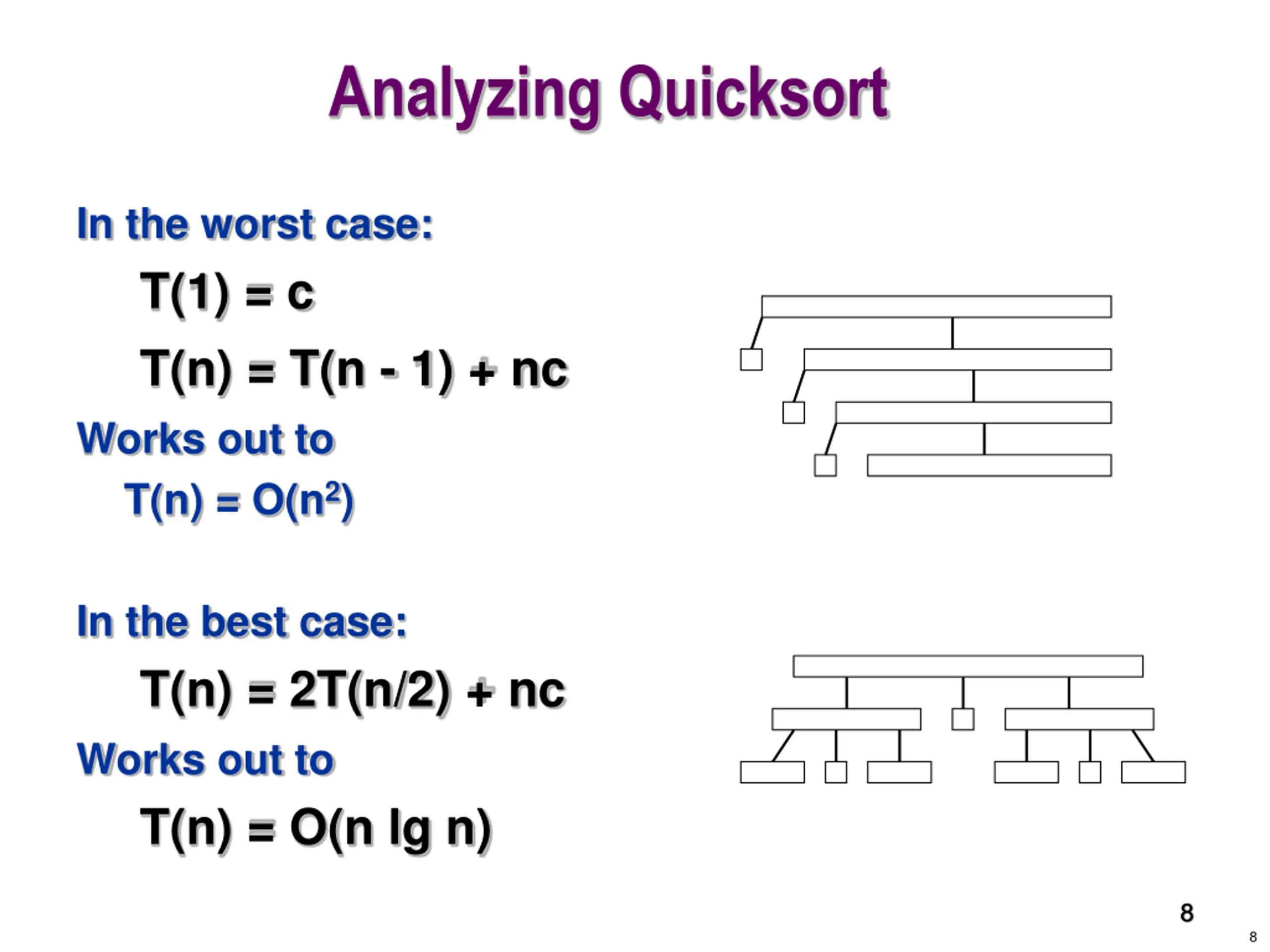 Analyzing Quicksort

In the worst case:

$T(1) = c$

$T(n) = T(n - 1) + nc$

Works out to

$T(n) = O(n^2)$

In the best case:

$T(n) = 2T(n/2) + nc$

Works out to

$T(n) = O(n \lg n)$

8

8